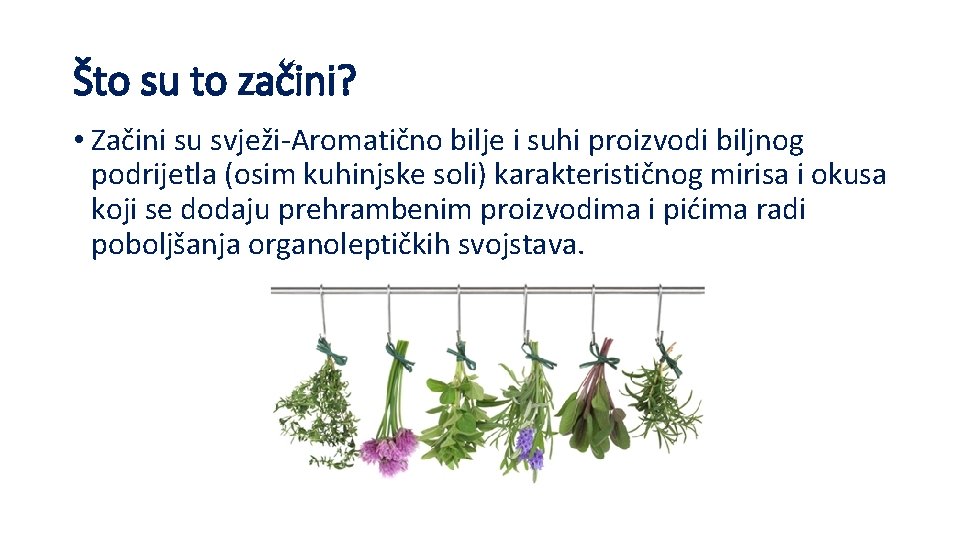 Što su to začini?

• Začini su svježi-Aromatično bilje i suhi proizvodi biljnog podrijetla (osim kuhinjske soli) karakterističnog mirisa i okusa koji se dodaju prehrambenim proizvodima i pićima radi poboljšanja organoleptičkih svojstava.